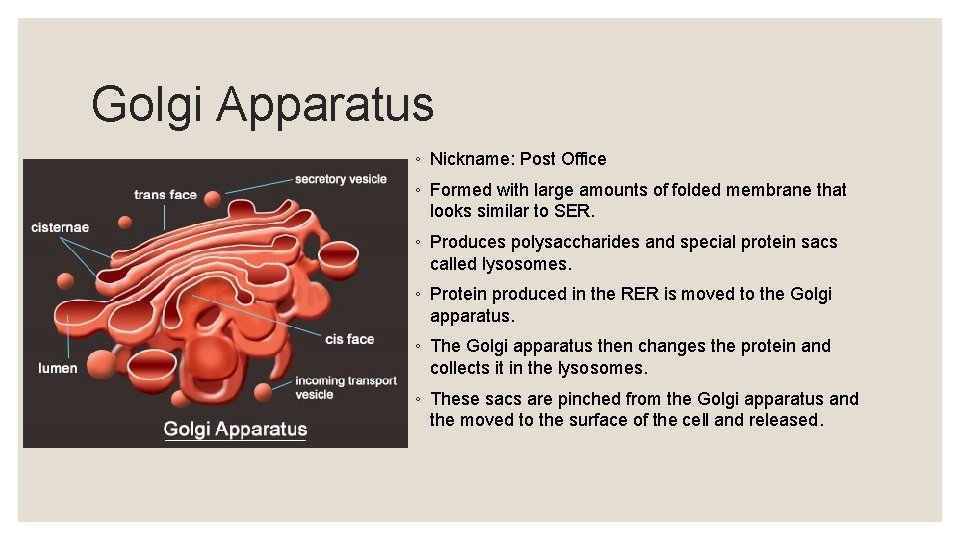 Golgi Apparatus

secretory vesicle
trans face
cisternae
cis face
lumen
incoming transport vesicle
Golgi Apparatus

◦ Nickname: Post Office
◦ Formed with large amounts of folded membrane that looks similar to SER.
◦ Produces polysaccharides and special protein sacs called lysosomes.
◦ Protein produced in the RER is moved to the Golgi apparatus.
◦ The Golgi apparatus then changes the protein and collects it in the lysosomes.
◦ These sacs are pinched from the Golgi apparatus and the moved to the surface of the cell and released.